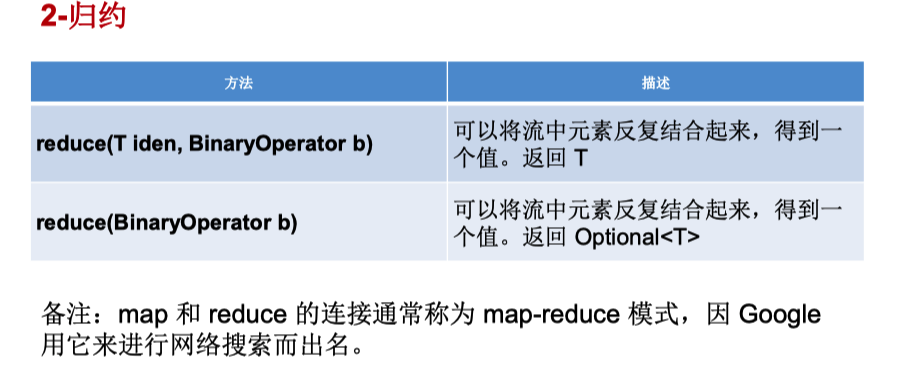 2-归约

| 方法 | 描述 |
|---|---|
| reduce(T iden, BinaryOperator b) | 可以将流中元素反复结合起来，得到一个值。返回 T |
| reduce(BinaryOperator b) | 可以将流中元素反复结合起来，得到一个值。返回 Optional<T> |

备注：map 和 reduce 的连接通常称为 map-reduce 模式，因 Google 用它来进行网络搜索而出名。